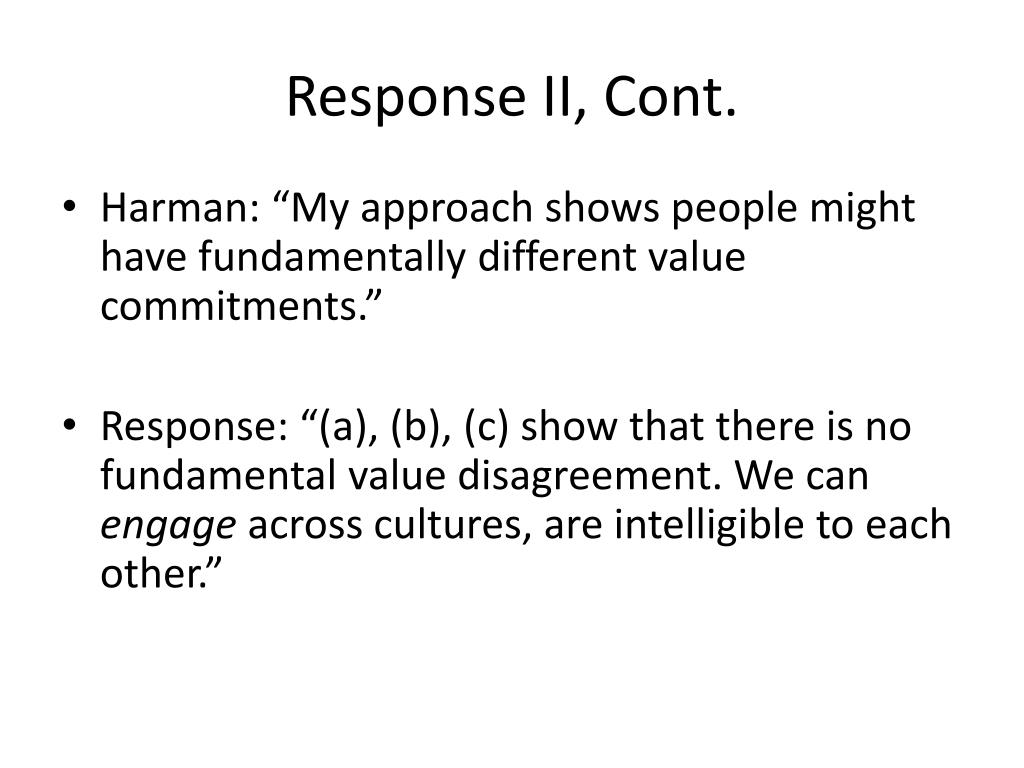 Response II, Cont.

• Harman: “My approach shows people might have fundamentally different value commitments.”

• Response: “(a), (b), (c) show that there is no fundamental value disagreement. We can engage across cultures, are intelligible to each other.”